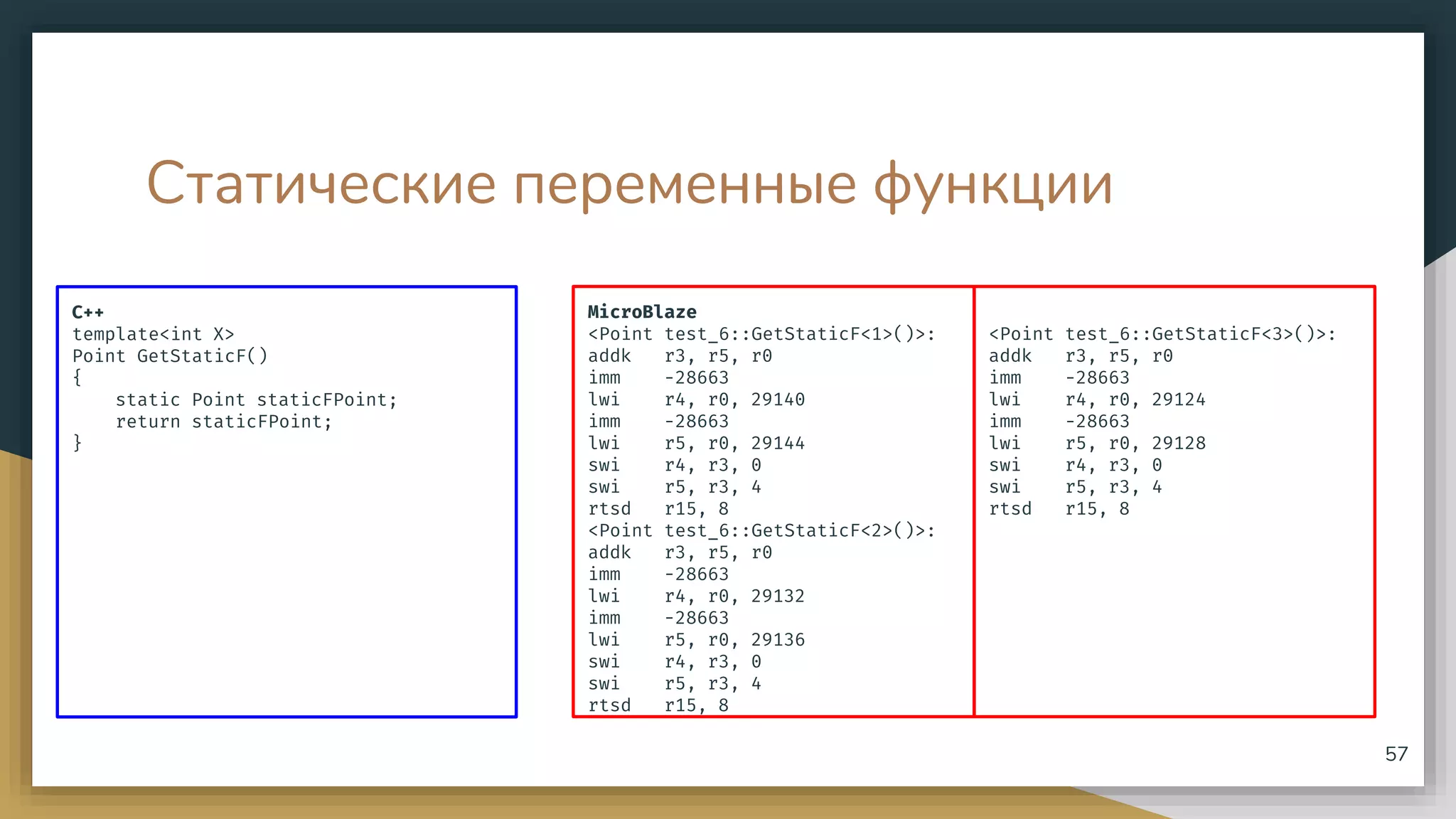 Статические переменные функции

C++
template<int X>
Point GetStaticF()
{
    static Point staticFPoint;
    return staticFPoint;
}

MicroBlaze
<Point test_6::GetStaticF<1>()>:
addk   r3, r5, r0
imm    -28663
lwi    r4, r0, 29140
imm    -28663
lwi    r5, r0, 29144
swi    r4, r3, 0
swi    r5, r3, 4
rtsd   r15, 8
<Point test_6::GetStaticF<2>()>:
addk   r3, r5, r0
imm    -28663
lwi    r4, r0, 29132
imm    -28663
lwi    r5, r0, 29136
swi    r4, r3, 0
swi    r5, r3, 4
rtsd   r15, 8

<Point test_6::GetStaticF<3>()>:
addk   r3, r5, r0
imm    -28663
lwi    r4, r0, 29124
imm    -28663
lwi    r5, r0, 29128
swi    r4, r3, 0
swi    r5, r3, 4
rtsd   r15, 8

57